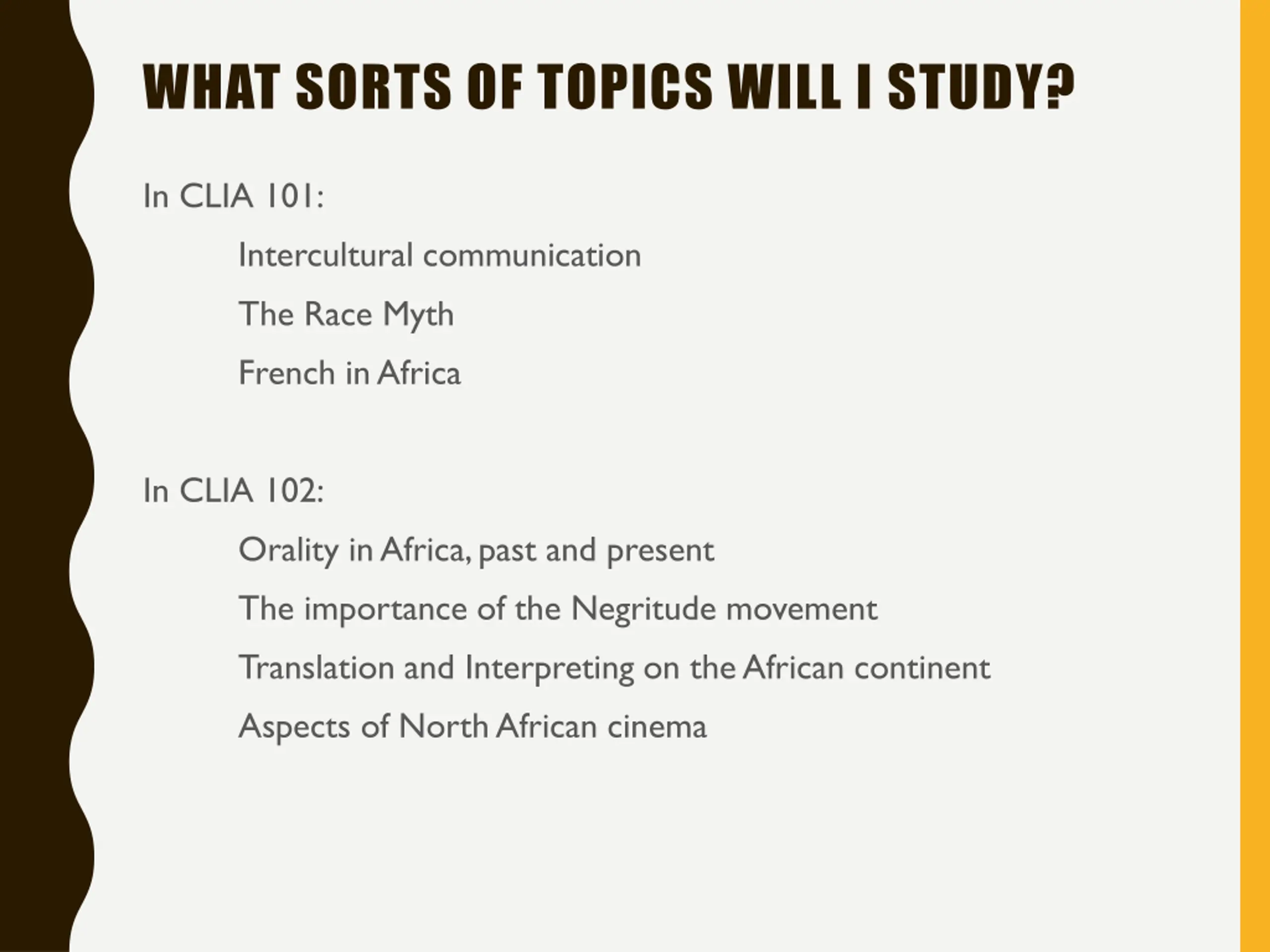 WHAT SORTS OF TOPICS WILL I STUDY?

In CLIA 101:

Intercultural communication

The Race Myth

French in Africa

In CLIA 102:

Orality in Africa, past and present

The importance of the Negritude movement

Translation and Interpreting on the African continent

Aspects of North African cinema